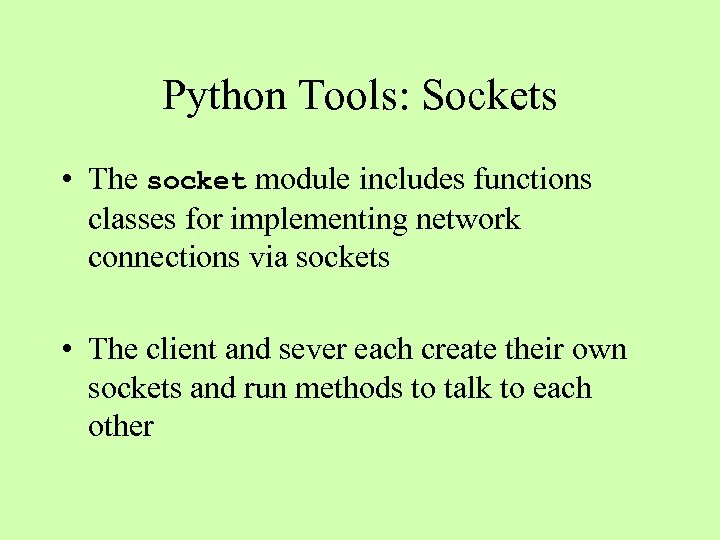 Python Tools: Sockets

• The socket module includes functions classes for implementing network connections via sockets

• The client and sever each create their own sockets and run methods to talk to each other